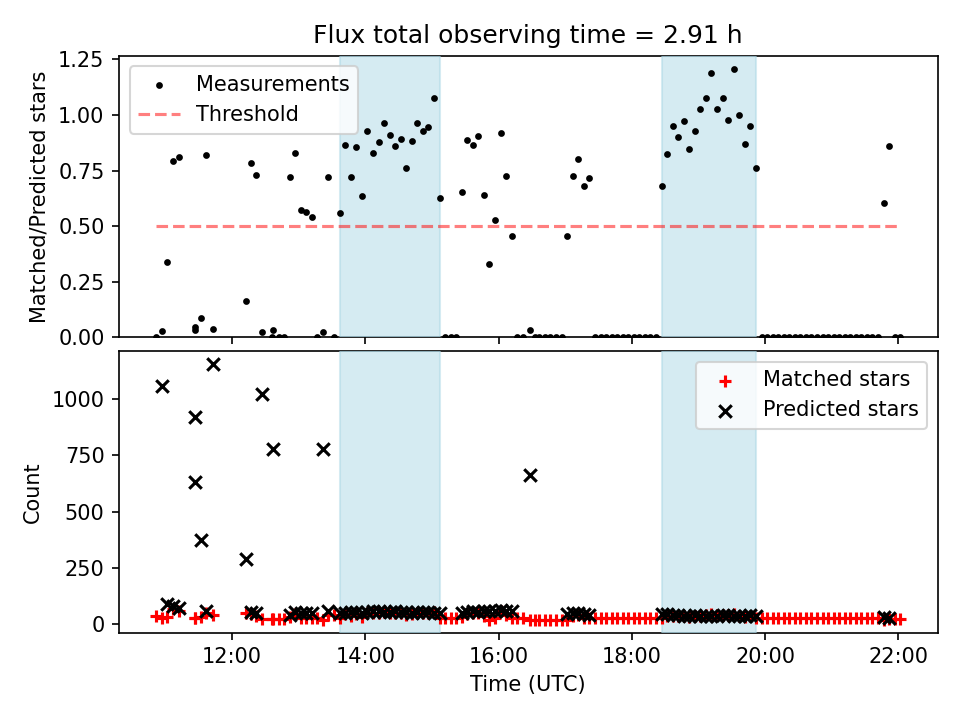 Flux total observing time = 2.91 h

Measurements
Threshold

Matched/Predicted stars

1.25
1.00
0.75
0.50
0.25
0.00

Matched stars
Predicted stars

Count

1000
750
500
250
0

12:00
14:00
16:00
18:00
20:00
22:00

Time (UTC)